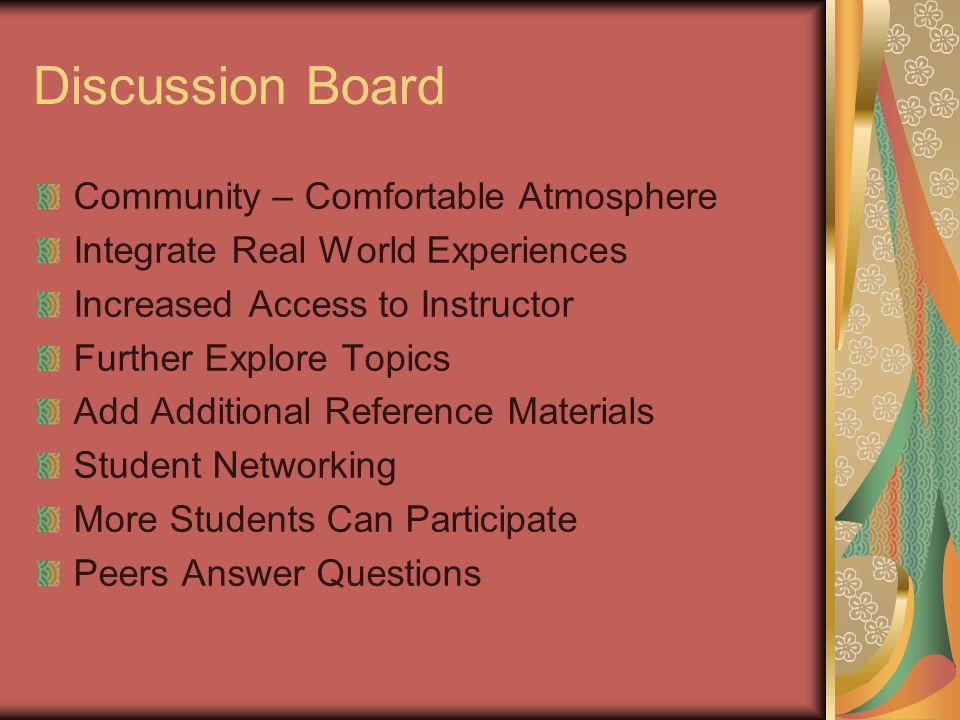 Discussion Board

Community – Comfortable Atmosphere
Integrate Real World Experiences
Increased Access to Instructor
Further Explore Topics
Add Additional Reference Materials
Student Networking
More Students Can Participate
Peers Answer Questions